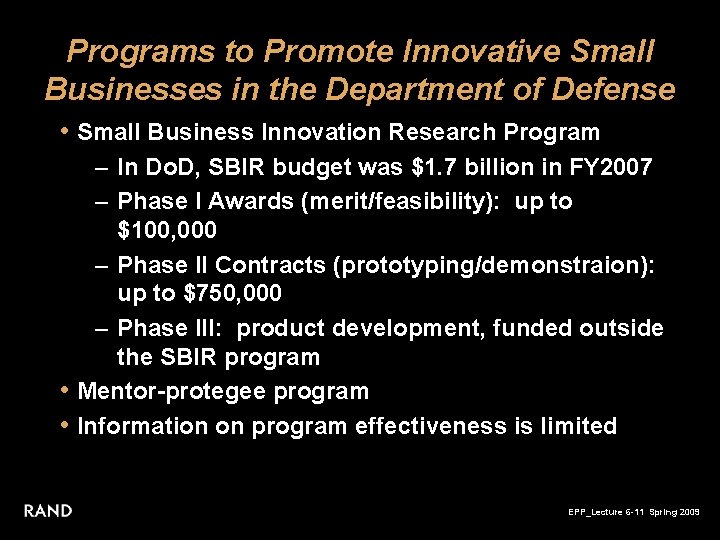 Programs to Promote Innovative Small Businesses in the Department of Defense

• Small Business Innovation Research Program
– In DoD, SBIR budget was \$1.7 billion in FY2007
– Phase I Awards (merit/feasibility): up to \$100,000
– Phase II Contracts (prototyping/demonstraion): up to \$750,000
– Phase III: product development, funded outside the SBIR program
• Mentor-protegee program
• Information on program effectiveness is limited

RAND

EPP_Lecture 6-11 Spring 2009